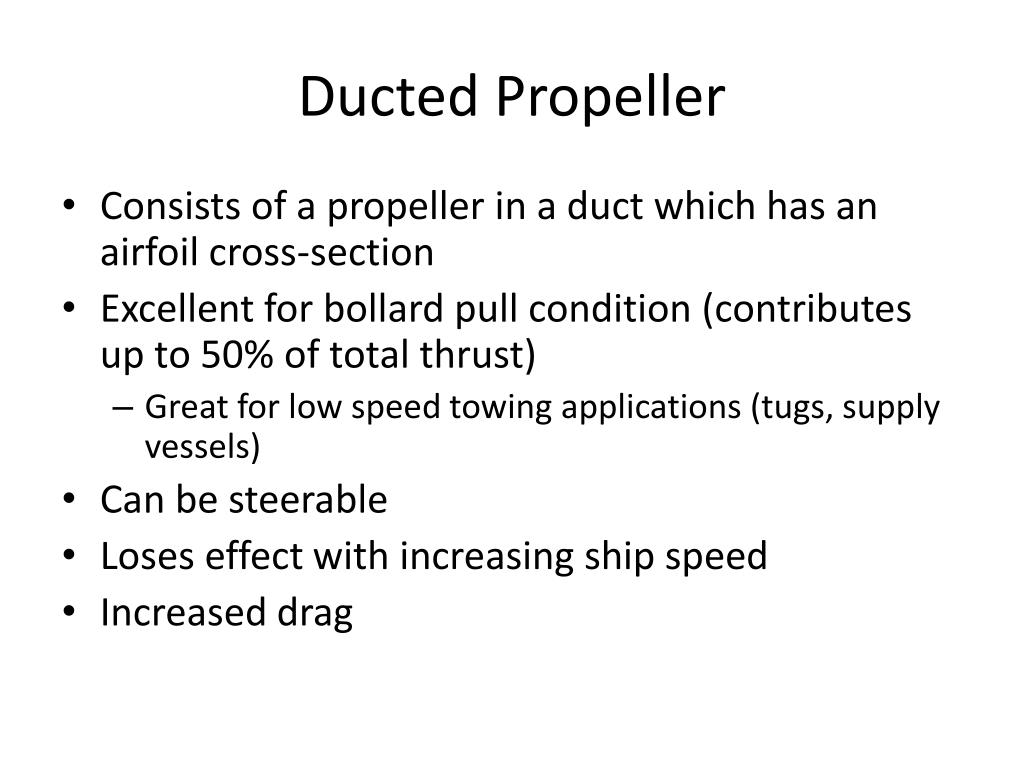 Ducted Propeller

• Consists of a propeller in a duct which has an airfoil cross-section
• Excellent for bollard pull condition (contributes up to 50% of total thrust)
  – Great for low speed towing applications (tugs, supply vessels)
• Can be steerable
• Loses effect with increasing ship speed
• Increased drag